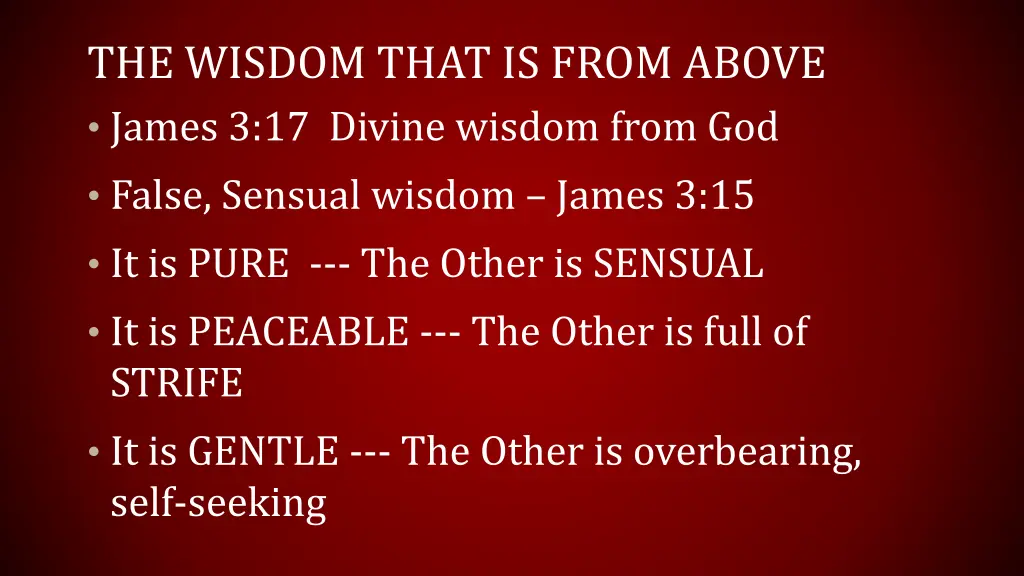 THE WISDOM THAT IS FROM ABOVE

• James 3:17 Divine wisdom from God
• False, Sensual wisdom – James 3:15
• It is PURE --- The Other is SENSUAL
• It is PEACEABLE --- The Other is full of STRIFE
• It is GENTLE --- The Other is overbearing, self-seeking